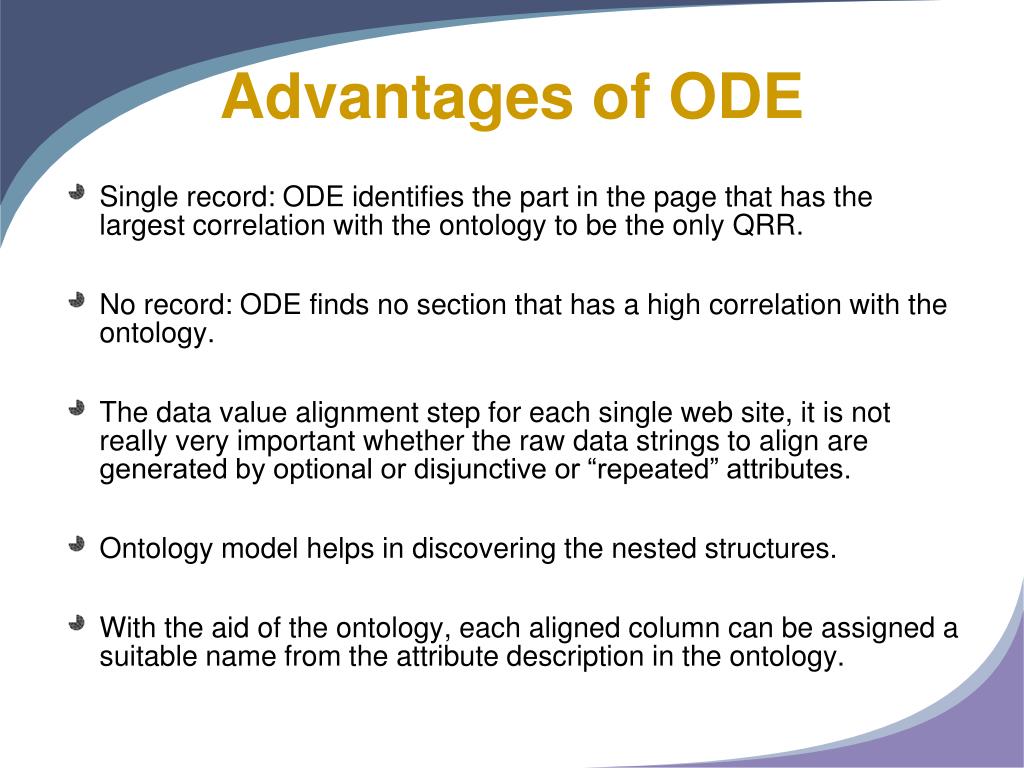 Advantages of ODE

Single record: ODE identifies the part in the page that has the largest correlation with the ontology to be the only QRR.

No record: ODE finds no section that has a high correlation with the ontology.

The data value alignment step for each single web site, it is not really very important whether the raw data strings to align are generated by optional or disjunctive or “repeated” attributes.

Ontology model helps in discovering the nested structures.

With the aid of the ontology, each aligned column can be assigned a suitable name from the attribute description in the ontology.